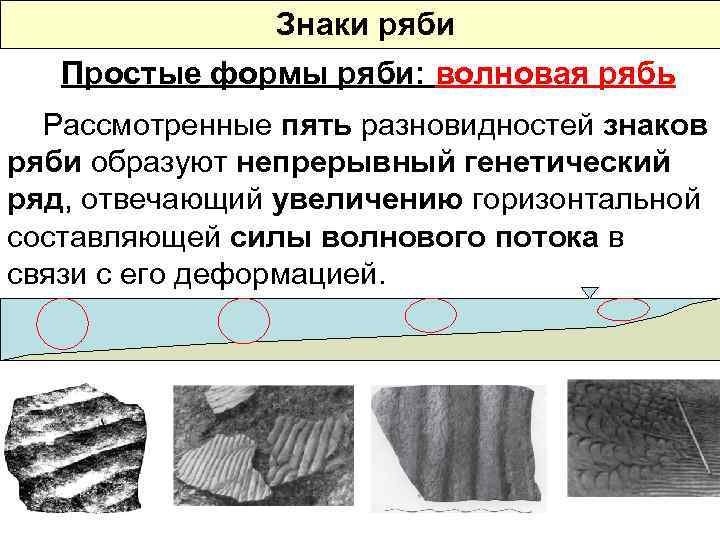 Знаки ряби

Простые формы ряби: волновая рябь

Рассмотренные пять разновидностей знаков ряби образуют непрерывный генетический ряд, отвечающий увеличению горизонтальной составляющей силы волнового потока в связи с его деформацией.